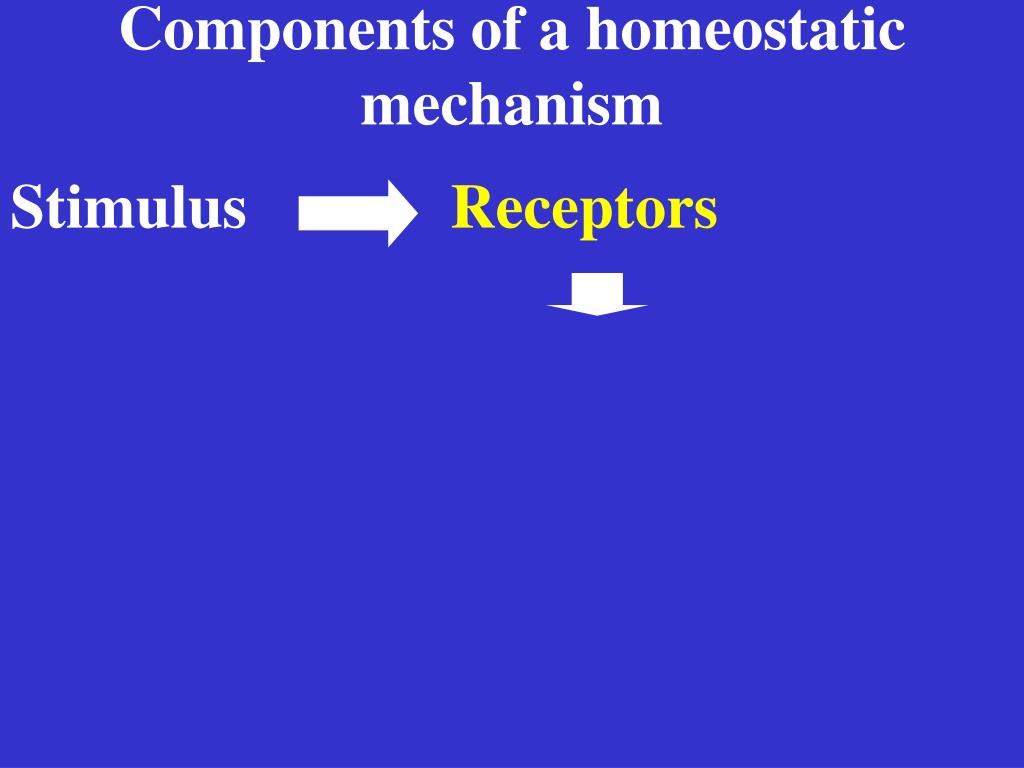 Components of a homeostatic mechanism

Stimulus Receptors